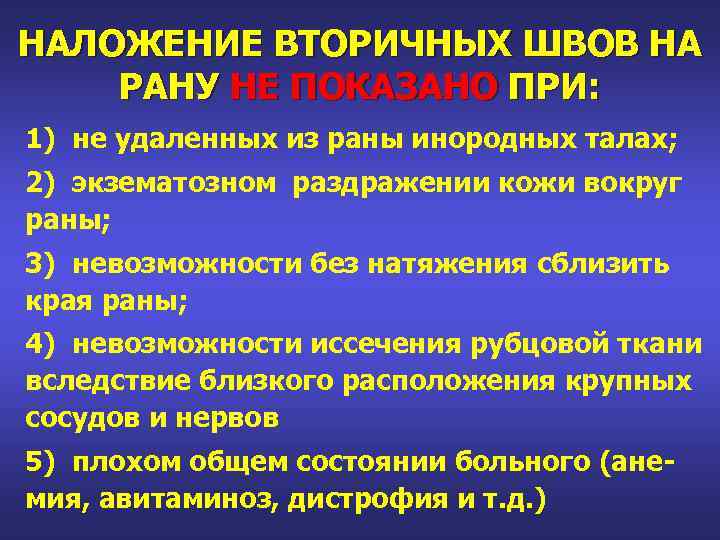 НАЛОЖЕНИЕ ВТОРИЧНЫХ ШВОВ НА РАНУ НЕ ПОКАЗАНО ПРИ:

1) не удаленных из раны инородных талах;

2) экзематозном раздражении кожи вокруг раны;

3) невозможности без натяжения сблизить края раны;

4) невозможности иссечения рубцовой ткани вследствие близкого расположения крупных сосудов и нервов

5) плохом общем состоянии больного (анемия, авитаминоз, дистрофия и т.д.)